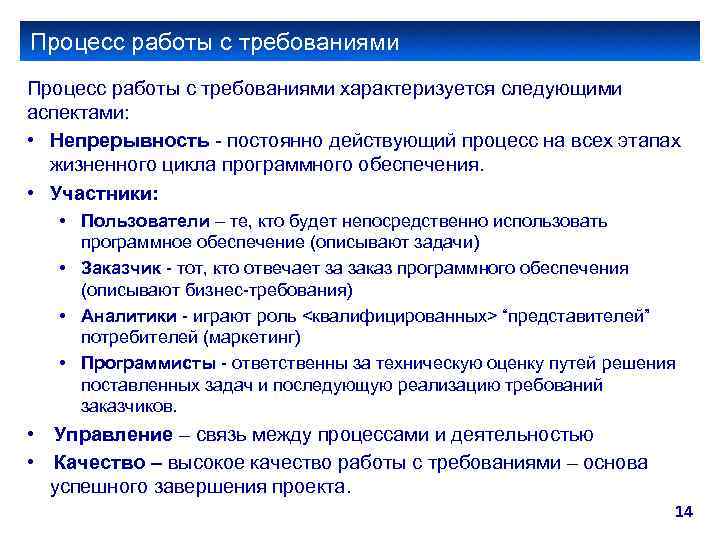 Процесс работы с требованиями

Процесс работы с требованиями характеризуется следующими аспектами:

• Непрерывность - постоянно действующий процесс на всех этапах жизненного цикла программного обеспечения.
• Участники:
  • Пользователи – те, кто будет непосредственно использовать программное обеспечение (описывают задачи)
  • Заказчик - тот, кто отвечает за заказ программного обеспечения (описывают бизнес-требования)
  • Аналитики - играют роль <квалифицированных> "представителей" потребителей (маркетинг)
  • Программисты - ответственны за техническую оценку путей решения поставленных задач и последующую реализацию требований заказчиков.
• Управление – связь между процессами и деятельностью
• Качество – высокое качество работы с требованиями – основа успешного завершения проекта.

14